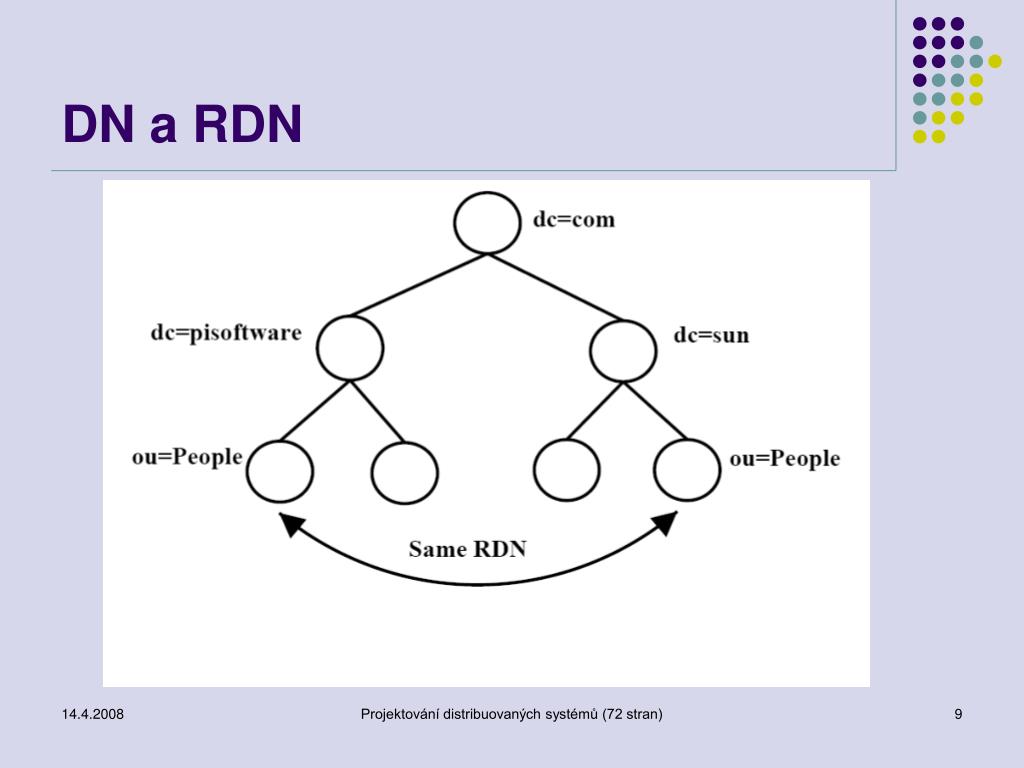 DN a RDN

dc=com

dc=pisoftware

dc=sun

ou=People

ou=People

Same RDN

14.4.2008

Projektování distribuovaných systémů (72 stran)

9